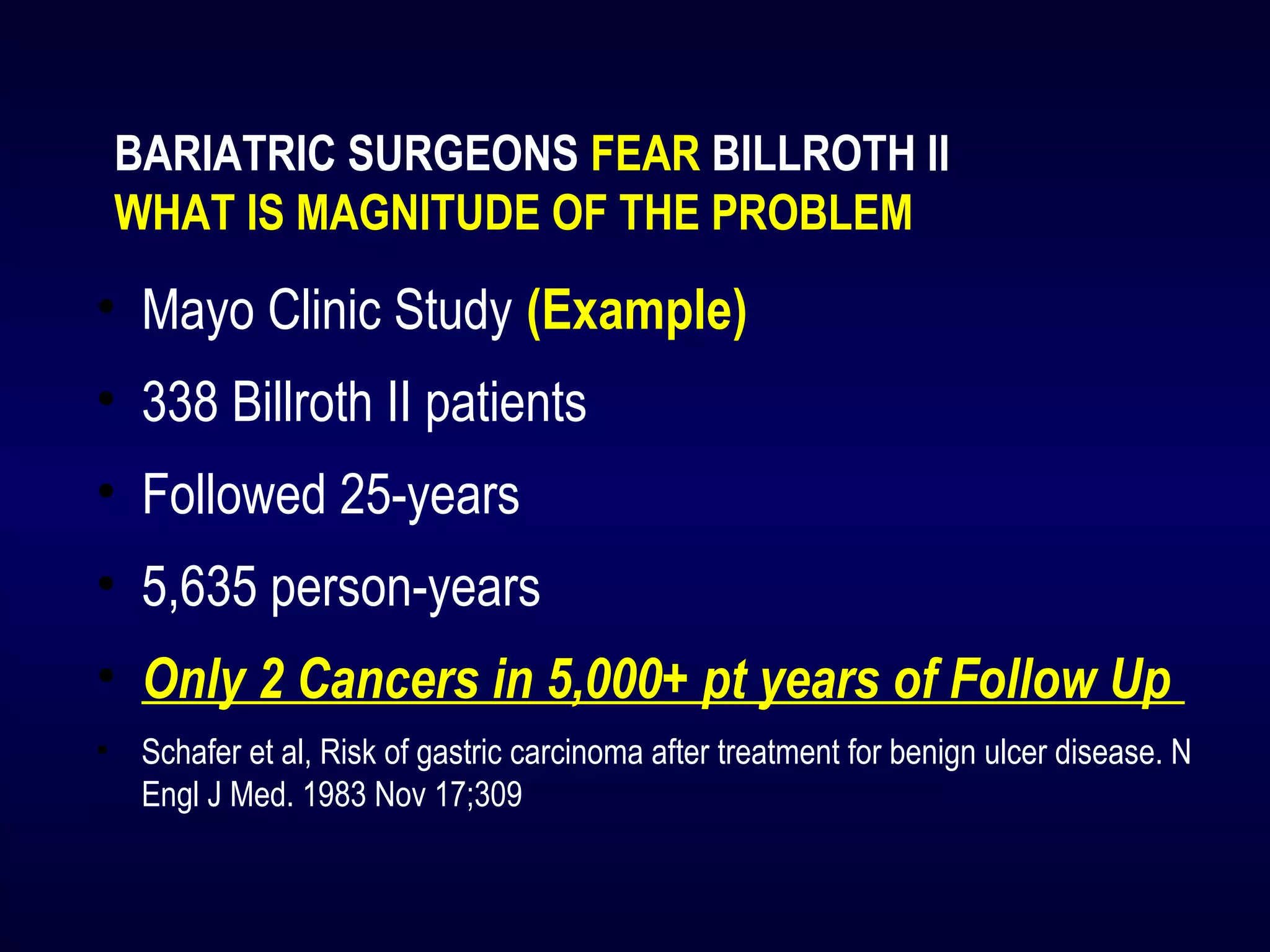 BARIATRIC SURGEONS FEAR BILLROTH II
WHAT IS MAGNITUDE OF THE PROBLEM

• Mayo Clinic Study (Example)
• 338 Billroth II patients
• Followed 25-years
• 5,635 person-years
• Only 2 Cancers in 5,000+ pt years of Follow Up
• Schafer et al, Risk of gastric carcinoma after treatment for benign ulcer disease. N Engl J Med. 1983 Nov 17;309